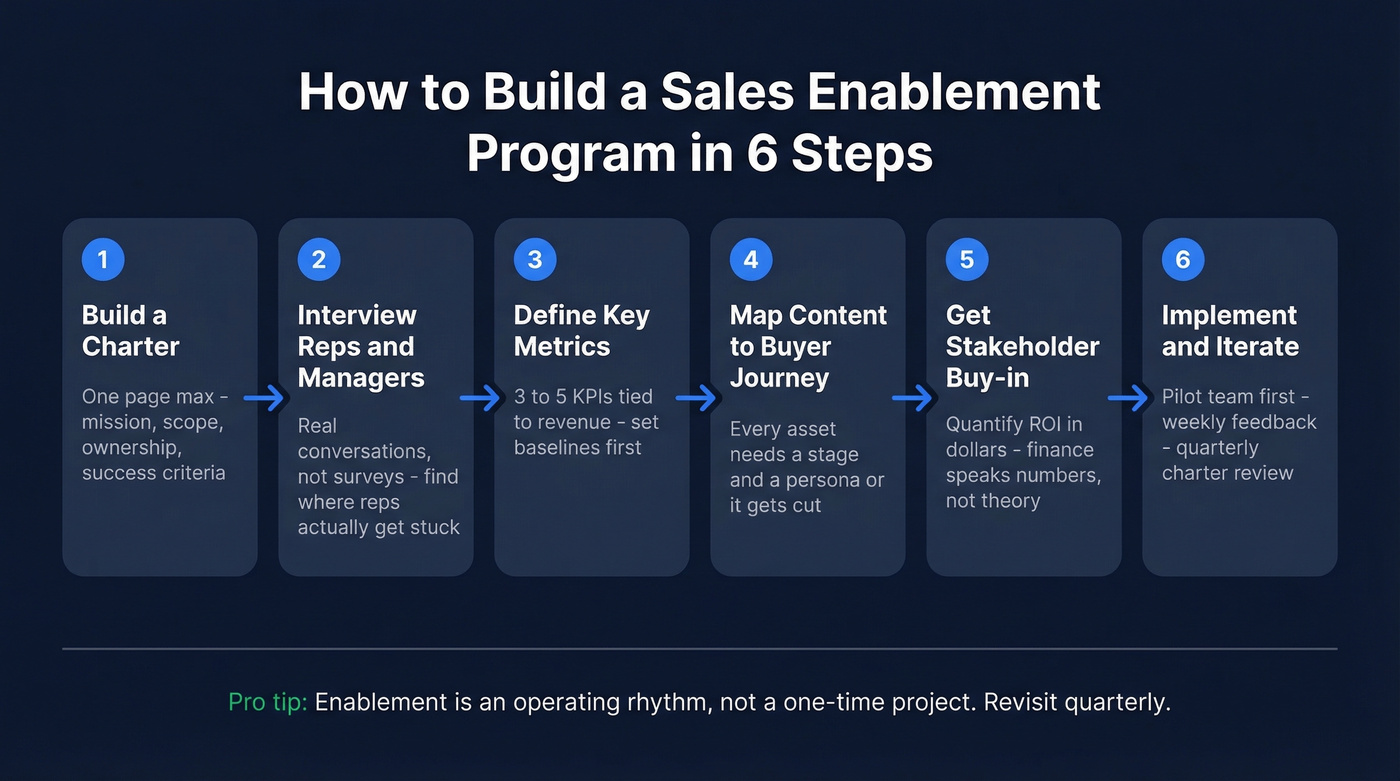 How to Build a Sales Enablement Program in 6 Steps

1

Build a Charter

One page max - mission, scope, ownership, success criteria

2

Interview Reps and Managers

Real conversations, not surveys - find where reps actually get stuck

3

Define Key Metrics

3 to 5 KPIs tied to revenue - set baselines first

4

Map Content to Buyer Journey

Every asset needs a stage and a persona or it gets cut

5

Get Stakeholder Buy-in

Quantify ROI in dollars - finance speaks numbers, not theory

6

Implement and Iterate

Pilot team first - weekly feedback - quarterly charter review

Pro tip: Enablement is an operating rhythm, not a one-time project. Revisit quarterly.